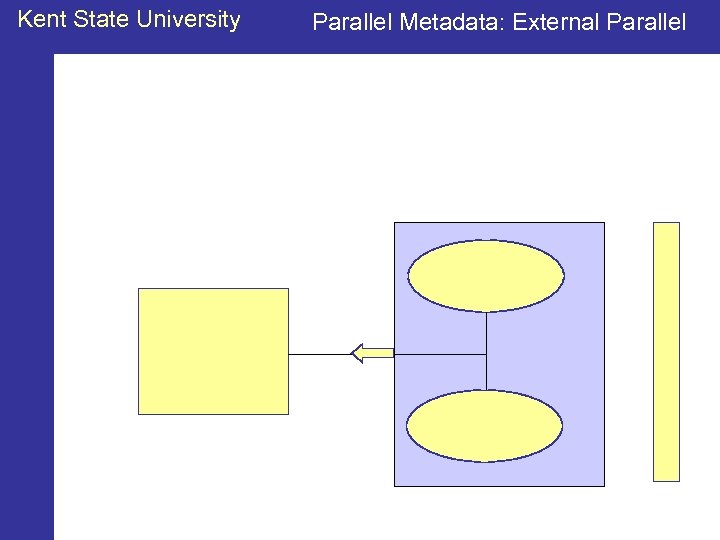 Kent State University

Parallel Metadata: External Parallel